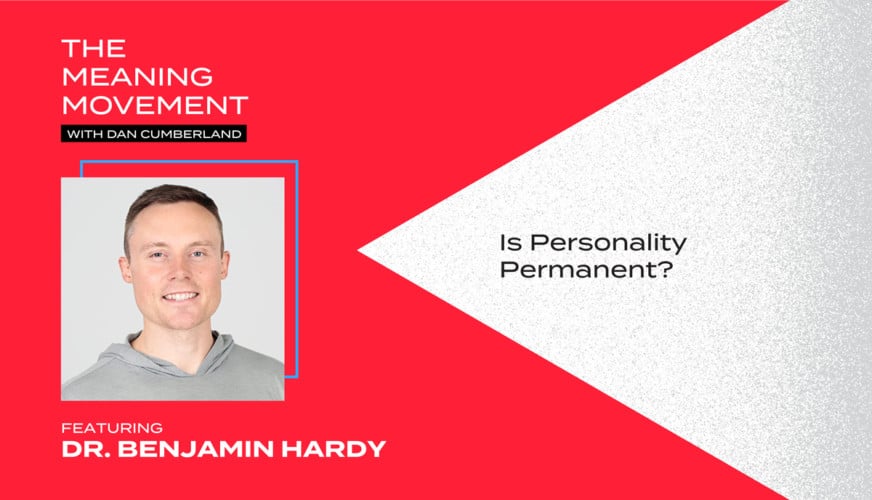 THE MEANING MOVEMENT
WITH DAN CUMBERLAND

Is Personality Permanent?

FEATURING
DR. BENJAMIN HARDY